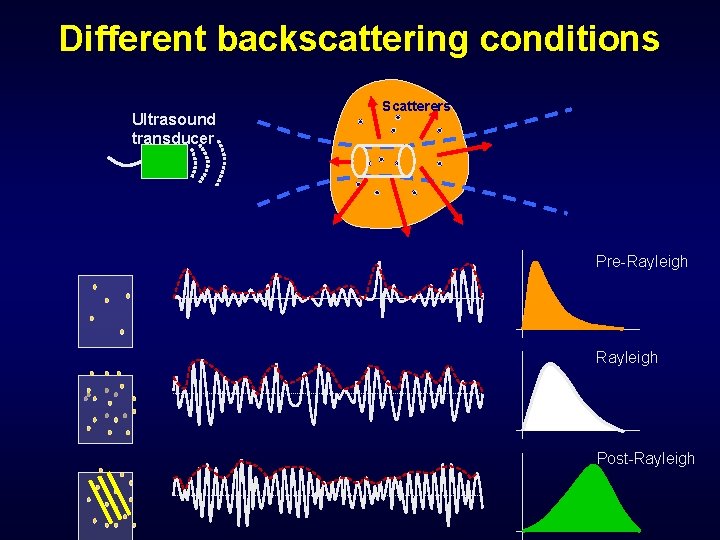 Different backscattering conditions

Ultrasound transducer

Scatterers

Pre-Rayleigh

Rayleigh

Post-Rayleigh